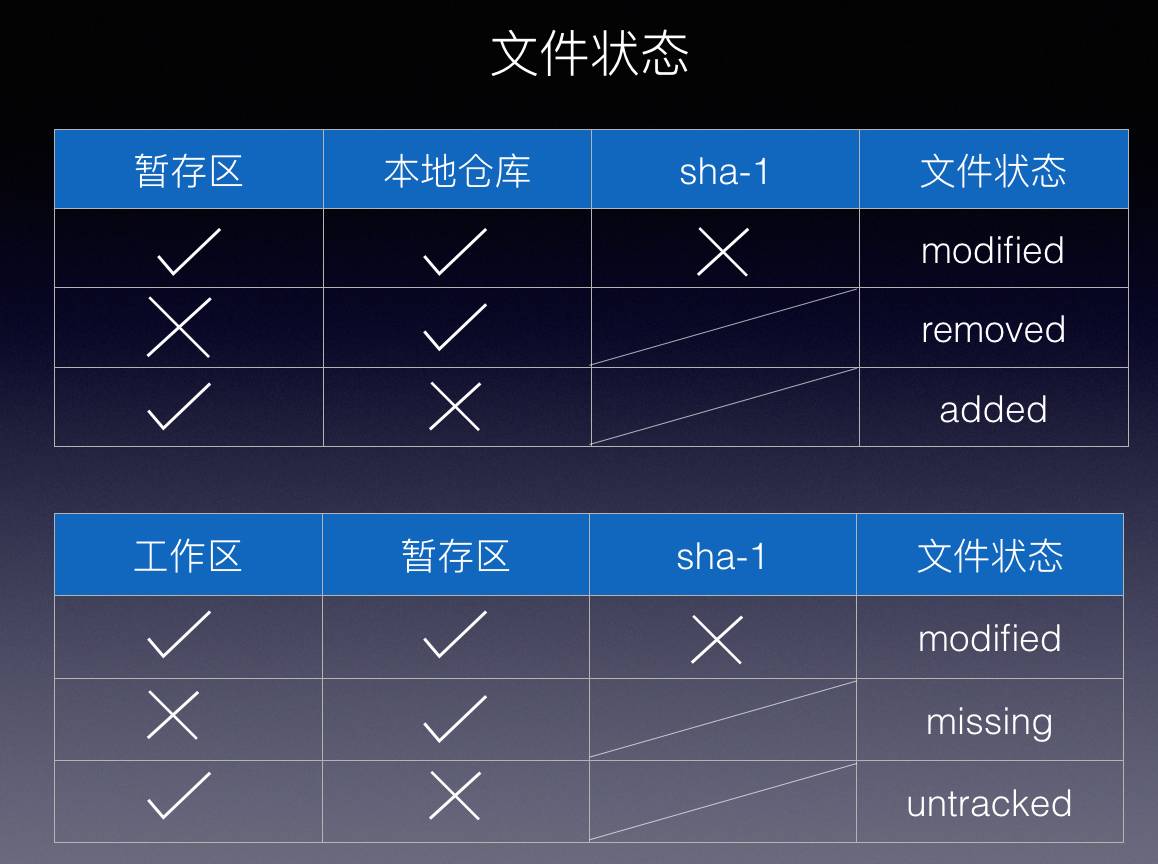 文件状态

| 暂存区 | 本地仓库 | sha-1 | 文件状态 |
|---|---|---|---|
| ✓ | ✓ | ✗ | modified |
| ✗ | ✓ | | removed |
| ✓ | ✗ | | added |

| 工作区 | 暂存区 | sha-1 | 文件状态 |
|---|---|---|---|
| ✓ | ✓ | ✗ | modified |
| ✗ | ✓ | | missing |
| ✓ | ✗ | | untracked |